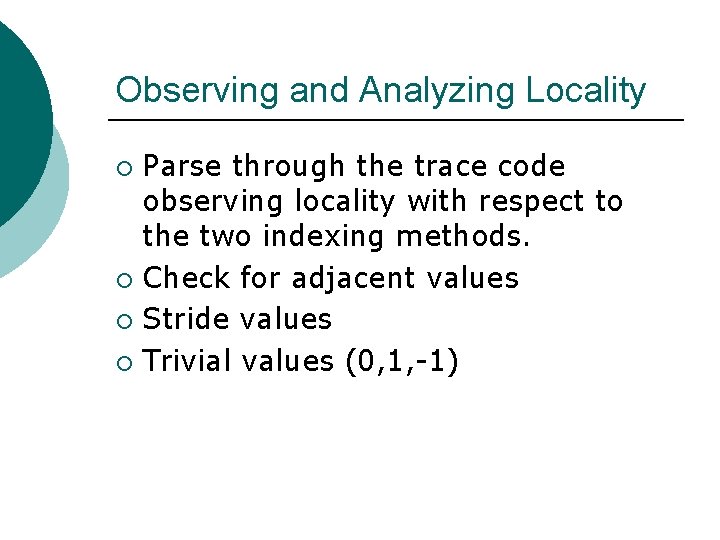 Observing and Analyzing Locality

○ Parse through the trace code observing locality with respect to the two indexing methods.
○ Check for adjacent values
○ Stride values
○ Trivial values (0,1,-1)